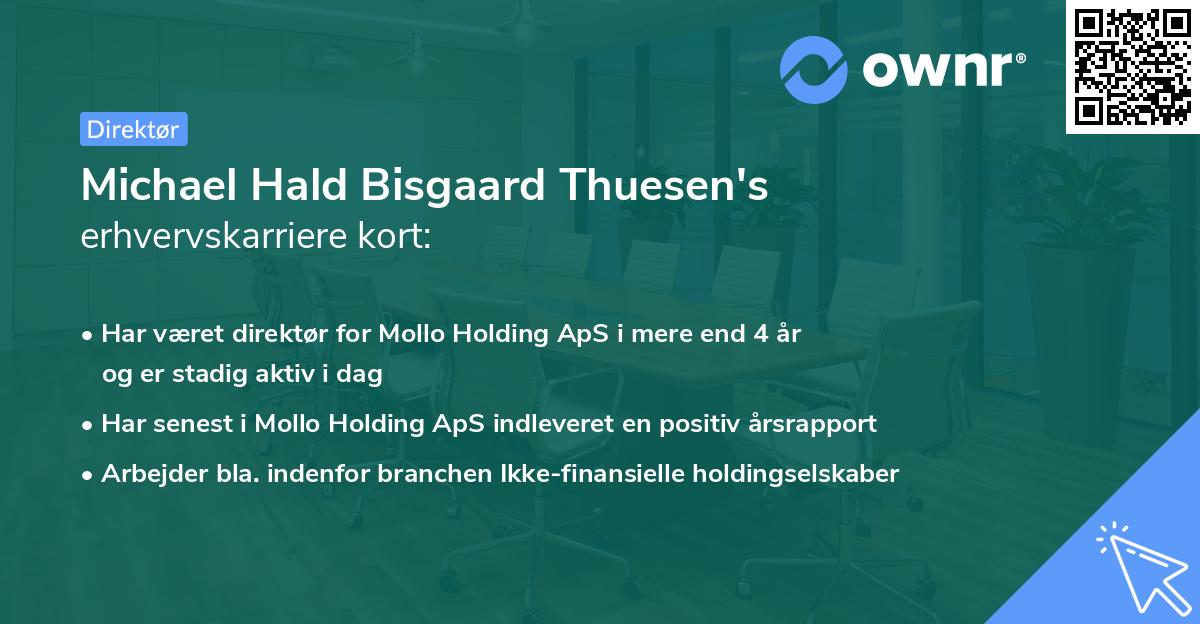 ownr®

Direktør

Michael Hald Bisgaard Thuesen's erhvervskarriere kort:

• Har været direktør for Mollo Holding ApS i mere end 4 år og er stadig aktiv i dag
• Har senest i Mollo Holding ApS indleveret en positiv årsrapport
• Arbejder bla. indenfor branchen Ikke-finansielle holdingselskaber